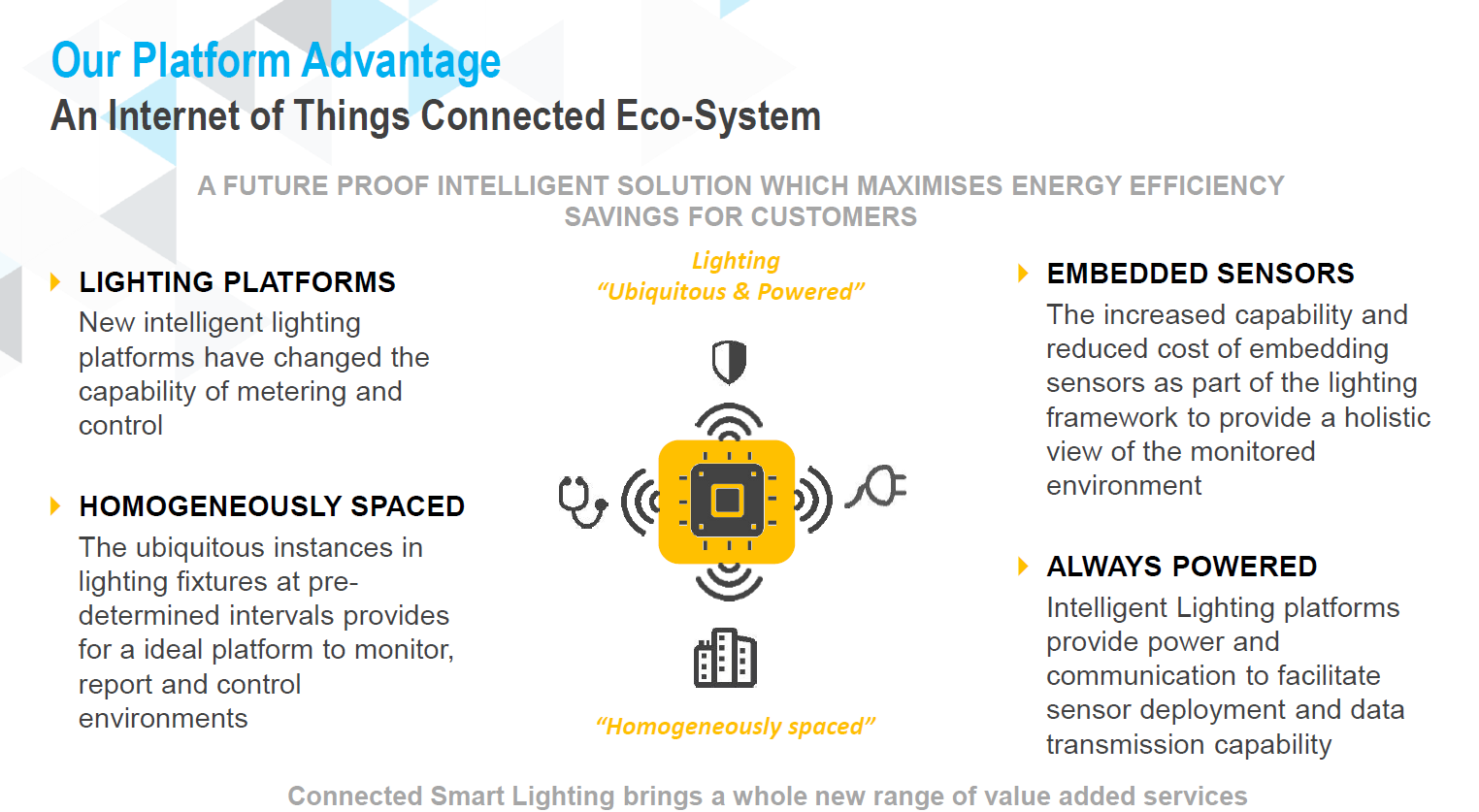 Our Platform Advantage
An Internet of Things Connected Eco-System

A FUTURE PROOF INTELLIGENT SOLUTION WHICH MAXIMISES ENERGY EFFICIENCY SAVINGS FOR CUSTOMERS

LIGHTING PLATFORMS
New intelligent lighting platforms have changed the capability of metering and control

HOMOGENEOUSLY SPACED
The ubiquitous instances in lighting fixtures at pre-determined intervals provides for a ideal platform to monitor, report and control environments

Lighting
"Ubiquitous & Powered"

"Homogeneously spaced"

EMBEDDED SENSORS
The increased capability and reduced cost of embedding sensors as part of the lighting framework to provide a holistic view of the monitored environment

ALWAYS POWERED
Intelligent Lighting platforms provide power and communication to facilitate sensor deployment and data transmission capability

Connected Smart Lighting brings a whole new range of value added services